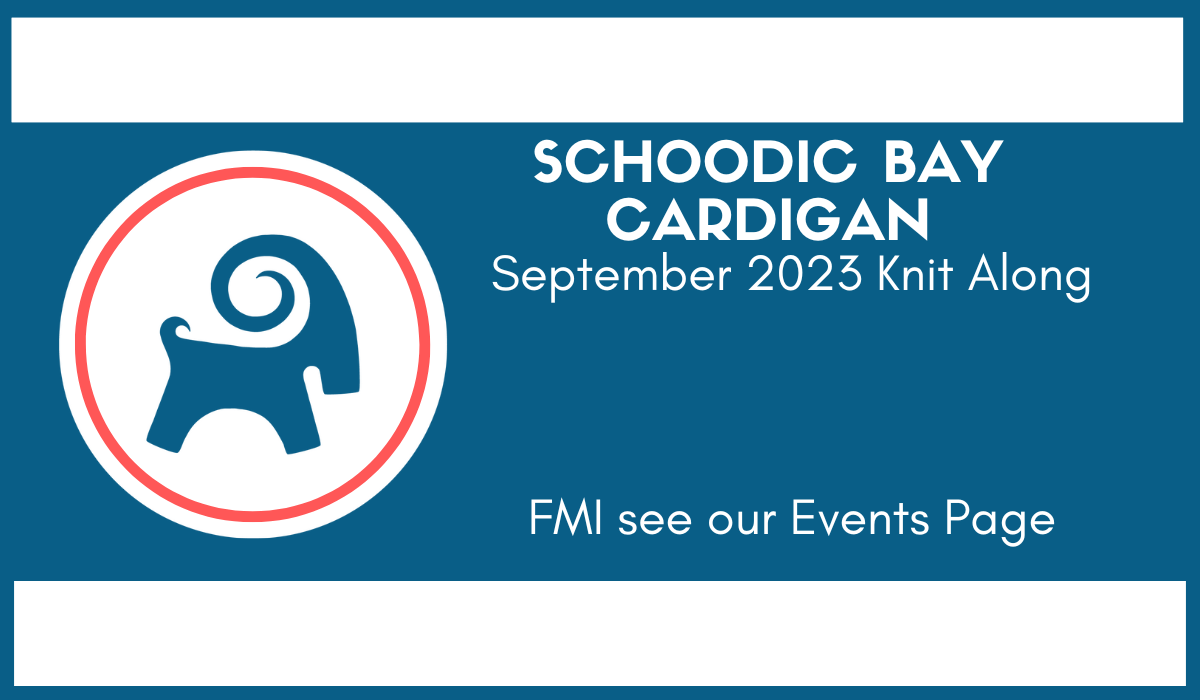 SCHOODIC BAY CARDIGAN
September 2023 Knit Along

FMI see our Events Page